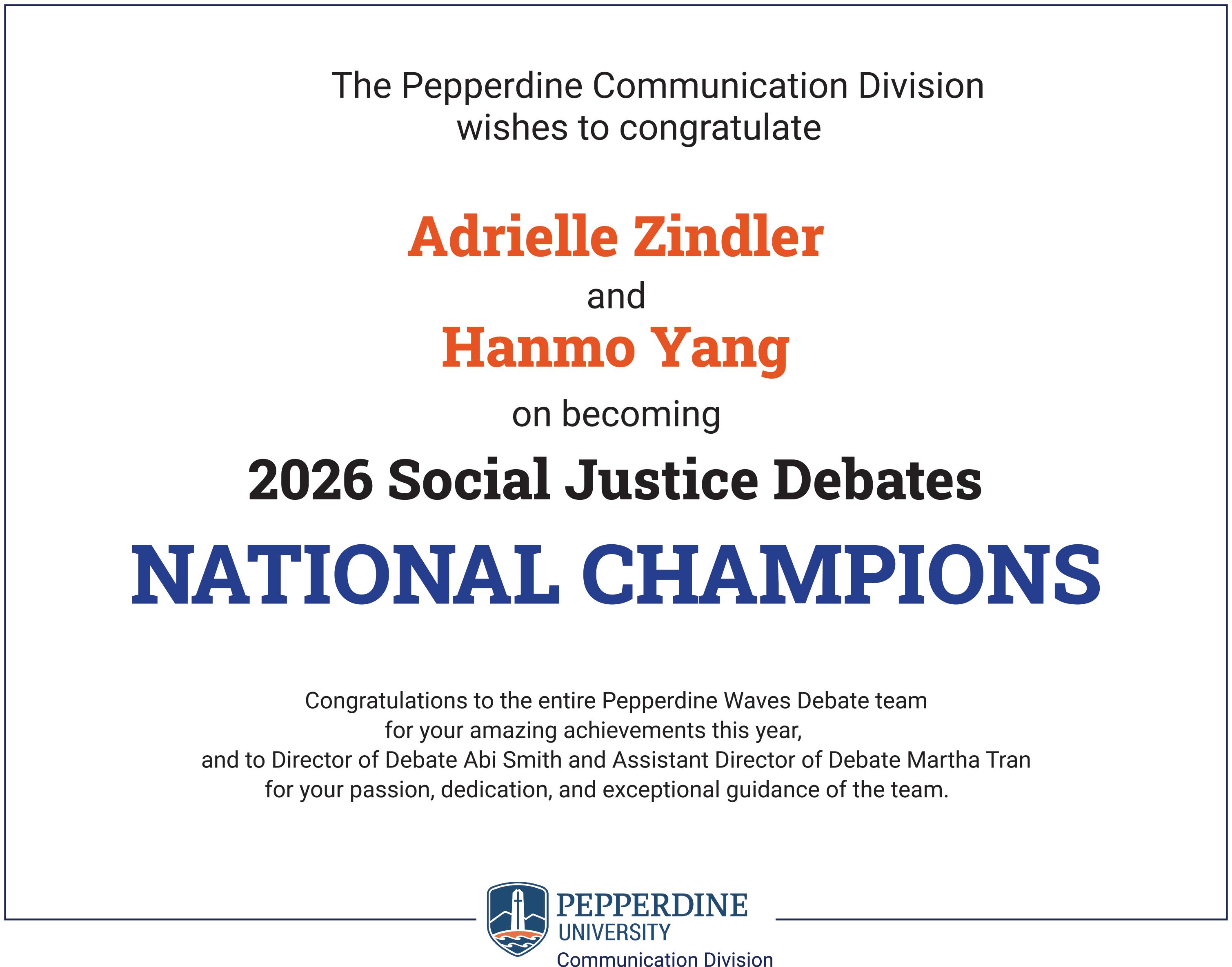 The Pepperdine Communication Division
wishes to congratulate

Adrielle Zindler
and
Hanmo Yang
on becoming
2026 Social Justice Debates
NATIONAL CHAMPIONS

Congratulations to the entire Pepperdine Waves Debate team for your amazing achievements this year, and to Director of Debate Abi Smith and Assistant Director of Debate Martha Tran for your passion, dedication, and exceptional guidance of the team.

PEPPERDINE
UNIVERSITY
Communication Division